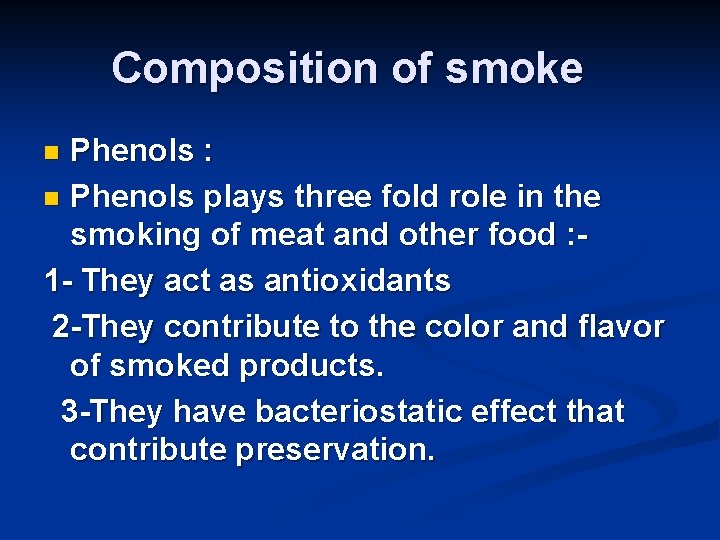 Composition of smoke

Phenols :

Phenols plays three fold role in the smoking of meat and other food :-

1- They act as antioxidants

2-They contribute to the color and flavor of smoked products.

3-They have bacteriostatic effect that contribute preservation.